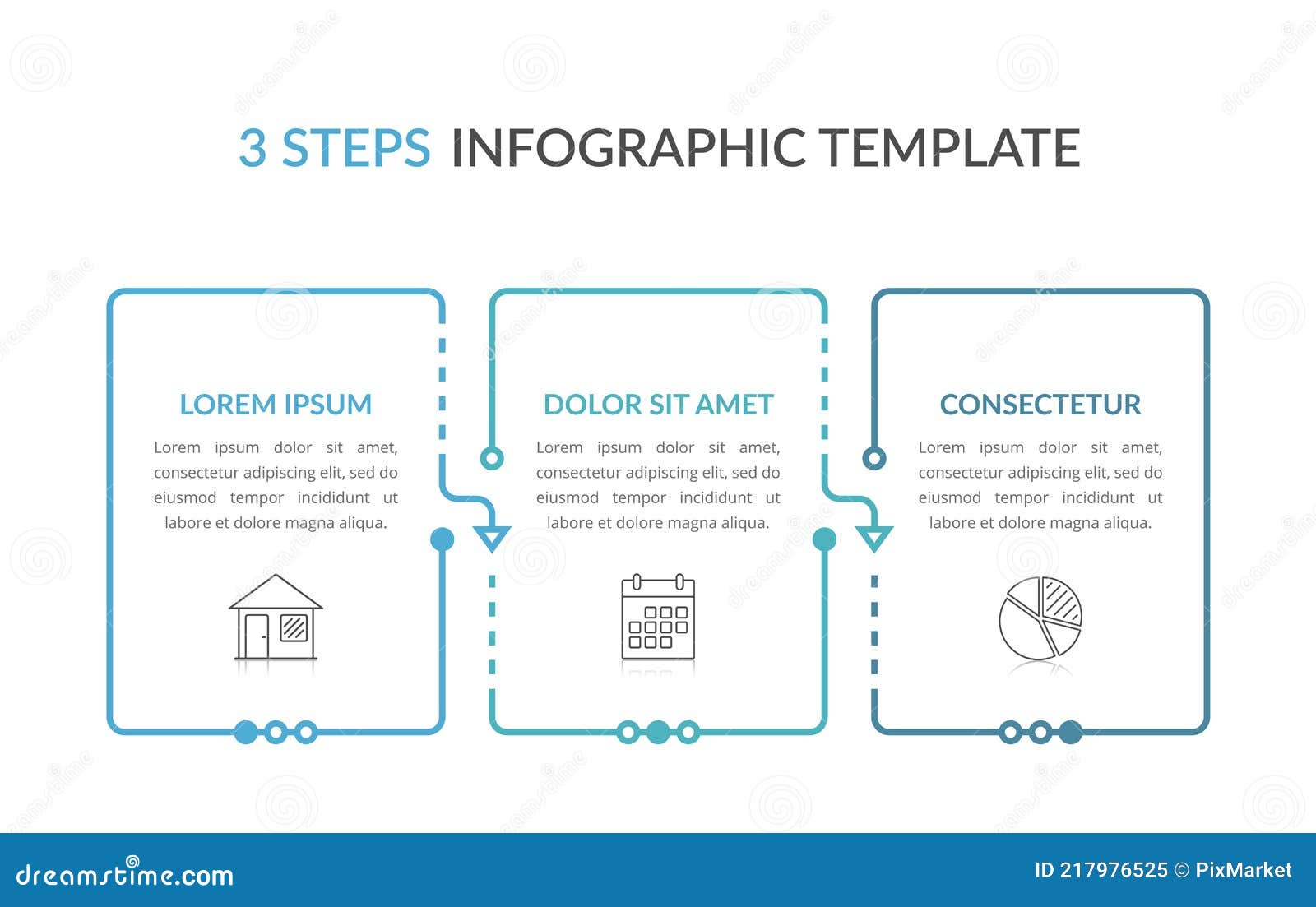 3 STEPS INFOGRAPHIC TEMPLATE

LOREM IPSUM

Lorem ipsum dolor sit amet, consectetur adipiscing elit, sed do eiusmod tempor incididunt ut labore et dolore magna aliqua.

DOLOR SIT AMET

Lorem ipsum dolor sit amet, consectetur adipiscing elit, sed do eiusmod tempor incididunt ut labore et dolore magna aliqua.

CONSECTETUR

Lorem ipsum dolor sit amet, consectetur adipiscing elit, sed do eiusmod tempor incididunt ut labore et dolore magna aliqua.

dreamstime.com

ID 217976525 © PixMarket